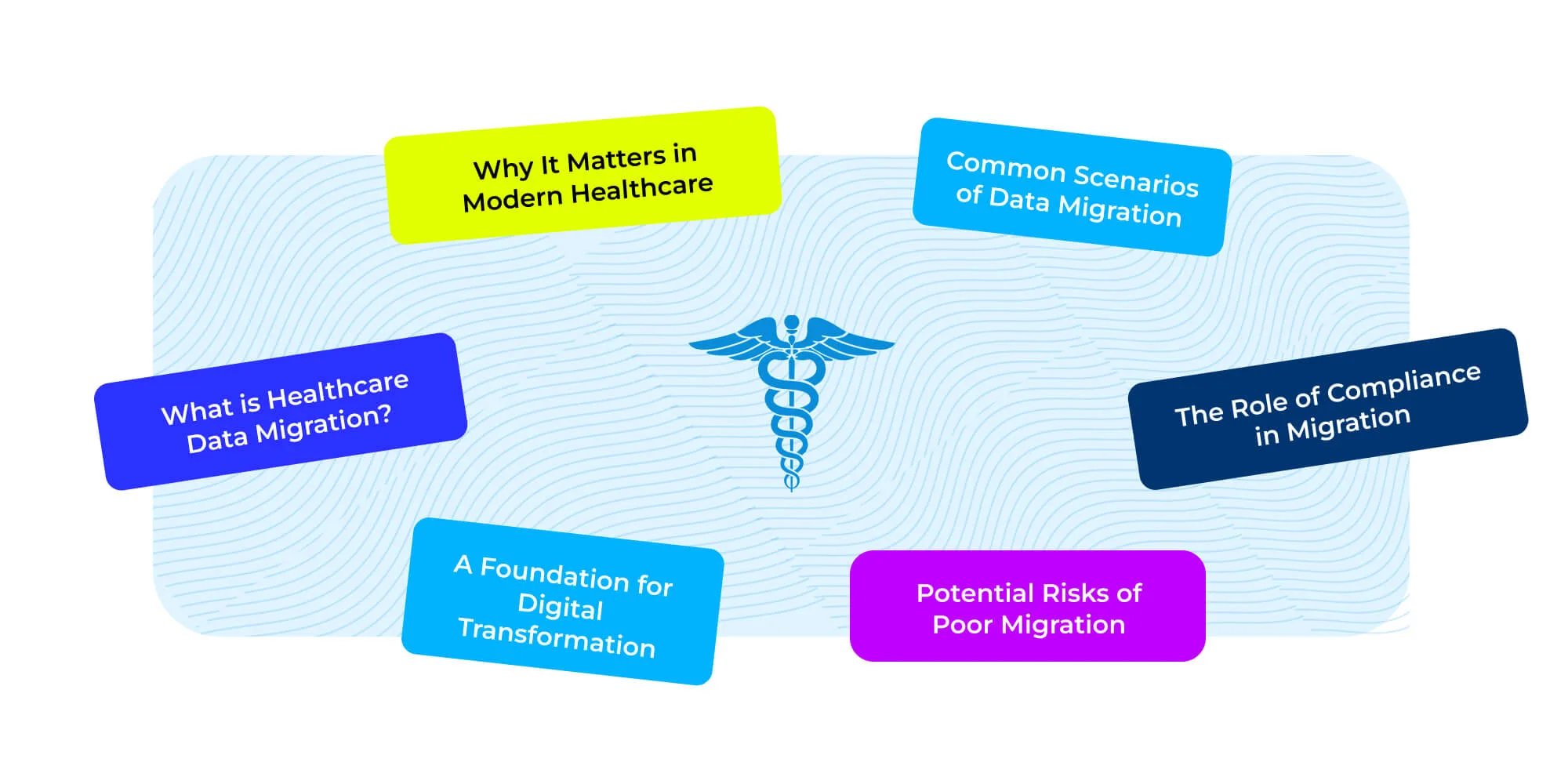 Why It Matters in Modern Healthcare

Common Scenarios of Data Migration

What is Healthcare Data Migration?

The Role of Compliance in Migration

A Foundation for Digital Transformation

Potential Risks of Poor Migration